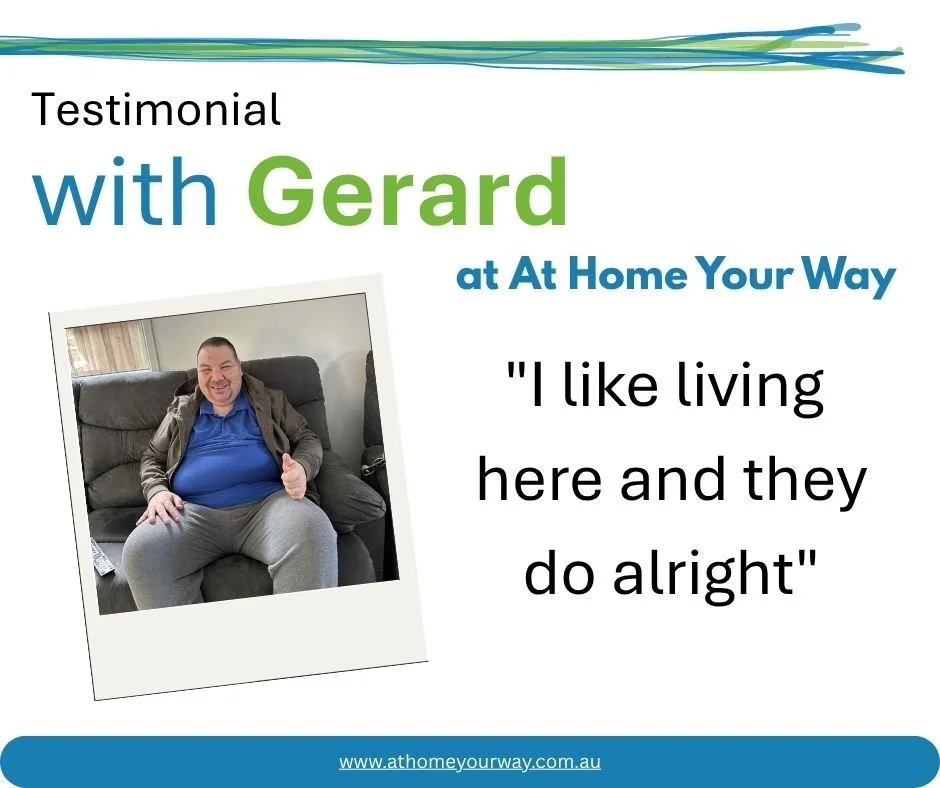 Testimonial
with Gerard
at At Home Your Way

"I like living here and they do alright"

www.athomeyourway.com.au